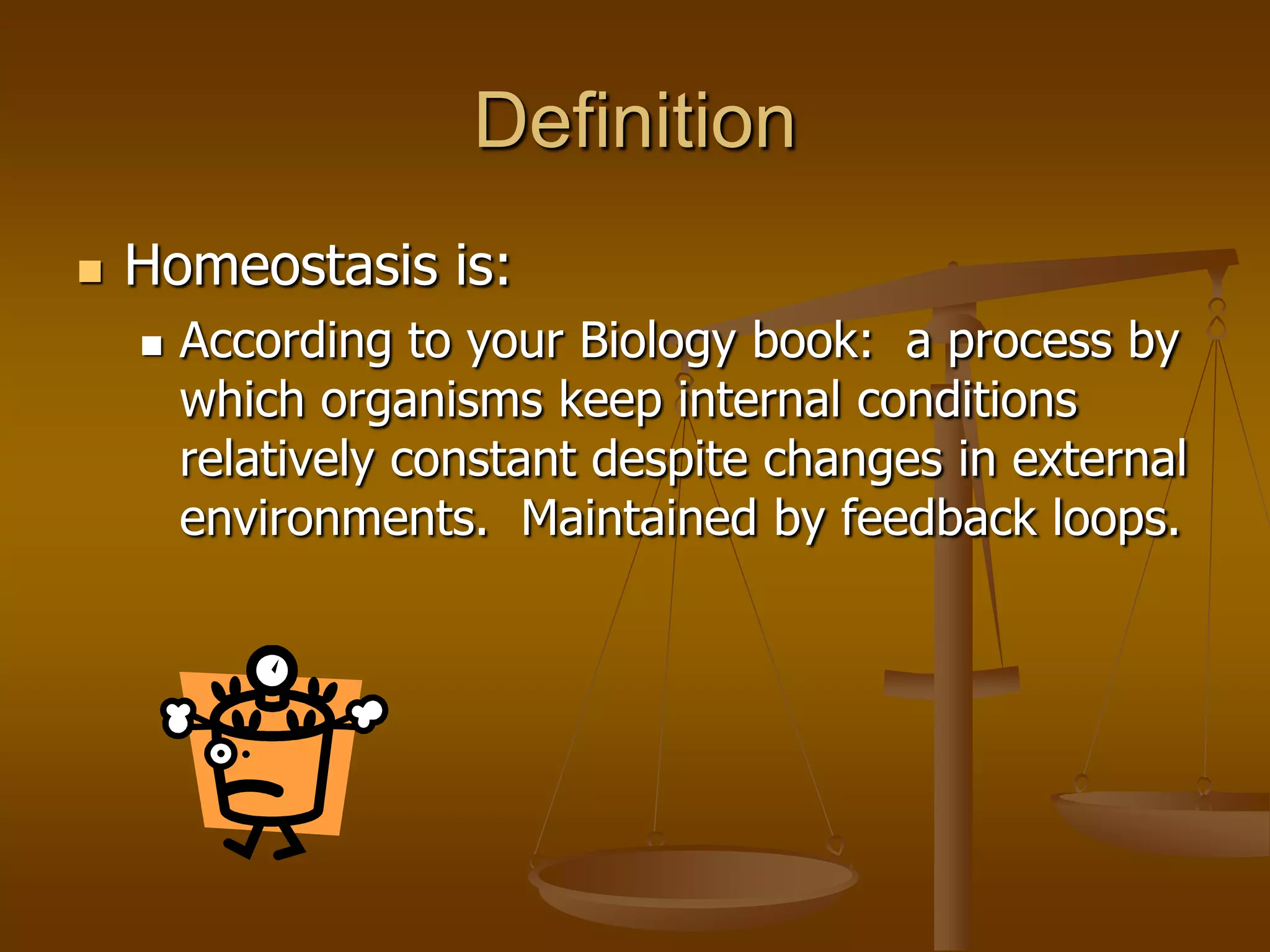 Definition

Homeostasis is:

According to your Biology book: a process by which organisms keep internal conditions relatively constant despite changes in external environments. Maintained by feedback loops.